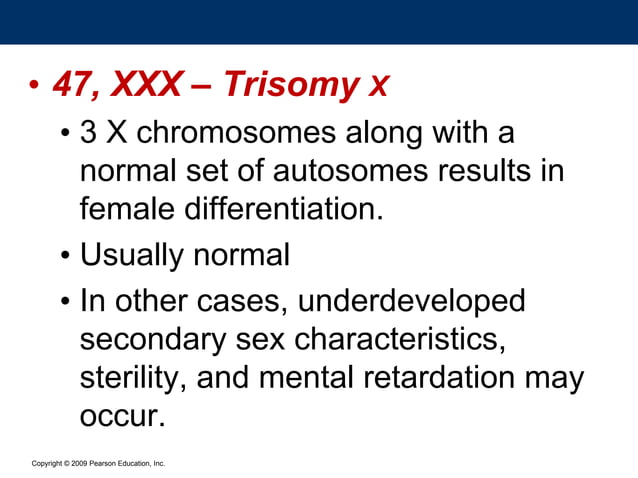 • 47, XXX – Trisomy X

• 3 X chromosomes along with a normal set of autosomes results in female differentiation.

• Usually normal

• In other cases, underdeveloped secondary sex characteristics, sterility, and mental retardation may occur.

Copyright © 2009 Pearson Education, Inc.